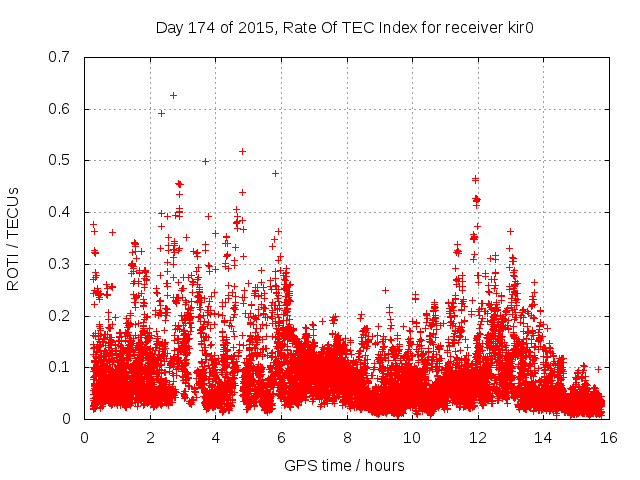 Day 174 of 2015, Rate Of TEC Index for receiver kir0

ROTI / TECUs

0.7
0.6
0.5
0.4
0.3
0.2
0.1
0

0 2 4 6 8 10 12 14 16

GPS time / hours